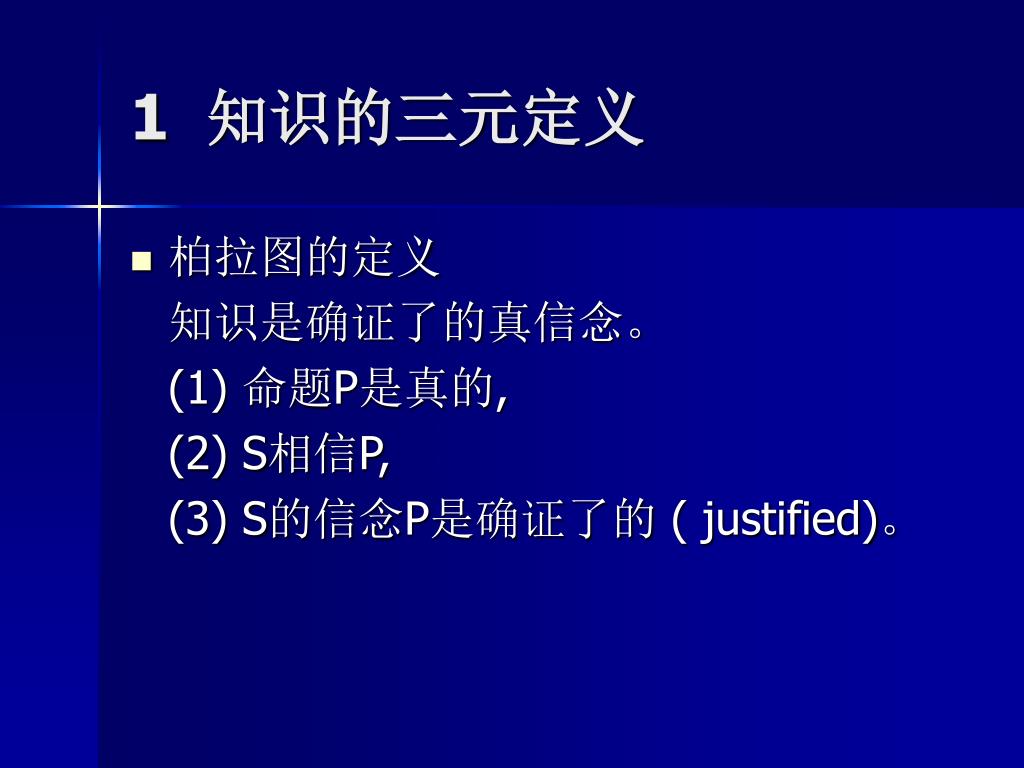 1 知识的三元定义

柏拉图的定义
知识是确证了的真信念。
(1) 命题P是真的,
(2) S相信P,
(3) S的信念P是确证了的 ( justified)。